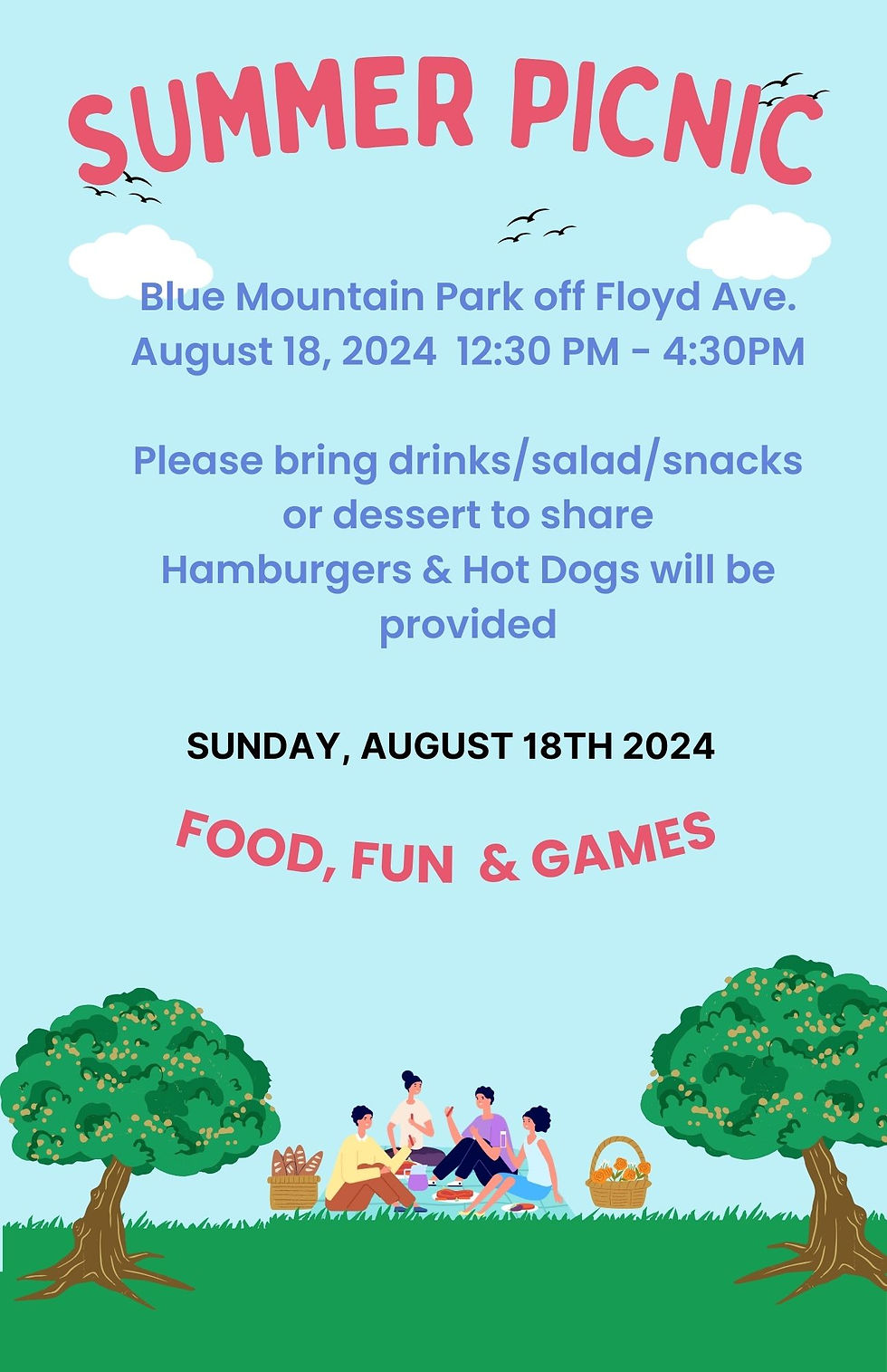 SUMMER PICNIC

Blue Mountain Park off Floyd Ave.
August 18, 2024 12:30 PM - 4:30PM

Please bring drinks/salad/snacks or dessert to share
Hamburgers & Hot Dogs will be provided

SUNDAY, AUGUST 18TH 2024

FOOD, FUN & GAMES